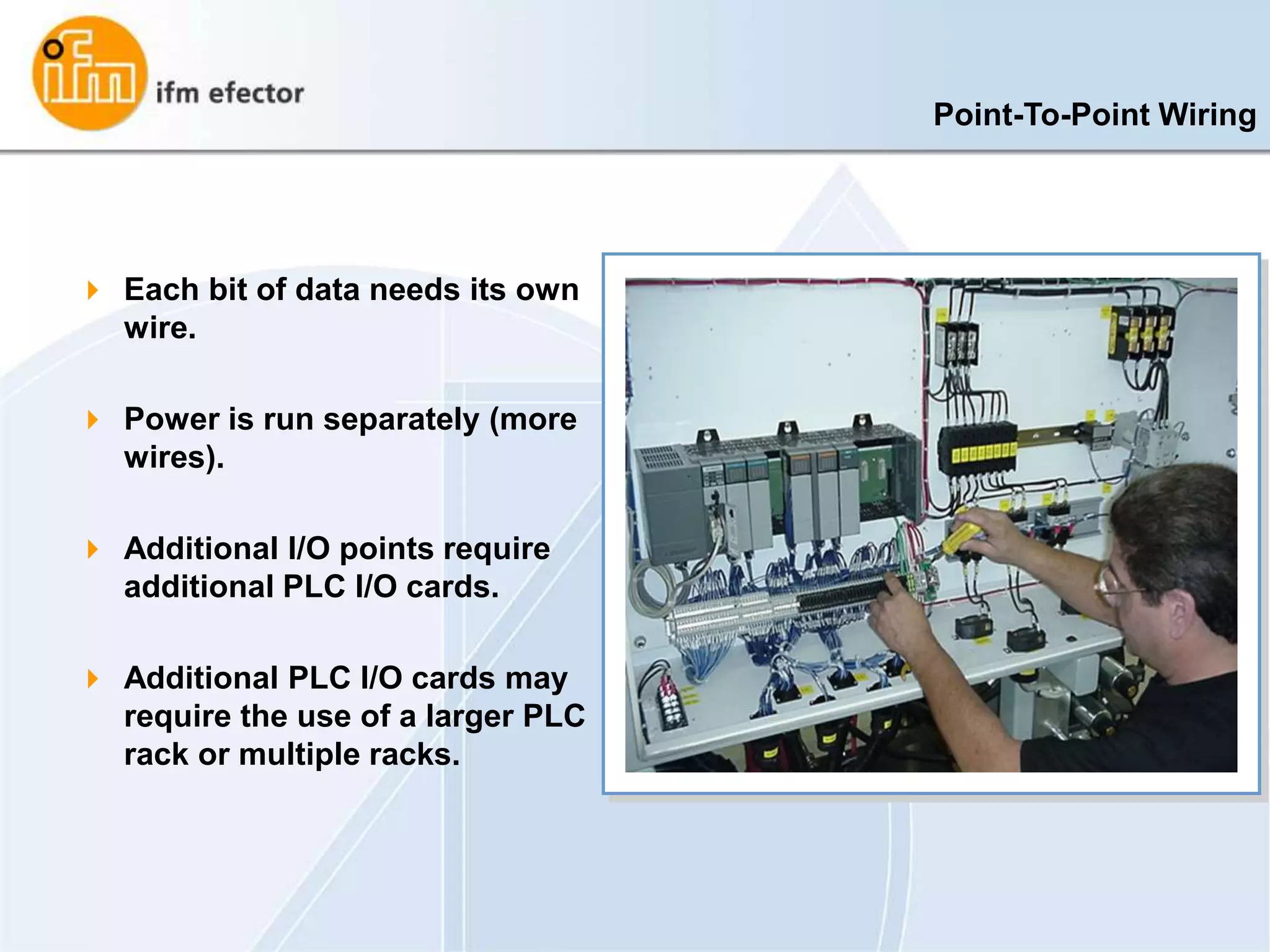 ifm

ifm efector

Point-To-Point Wiring

Each bit of data needs its own wire.

Power is run separately (more wires).

Additional I/O points require additional PLC I/O cards.

Additional PLC I/O cards may require the use of a larger PLC rack or multiple racks.